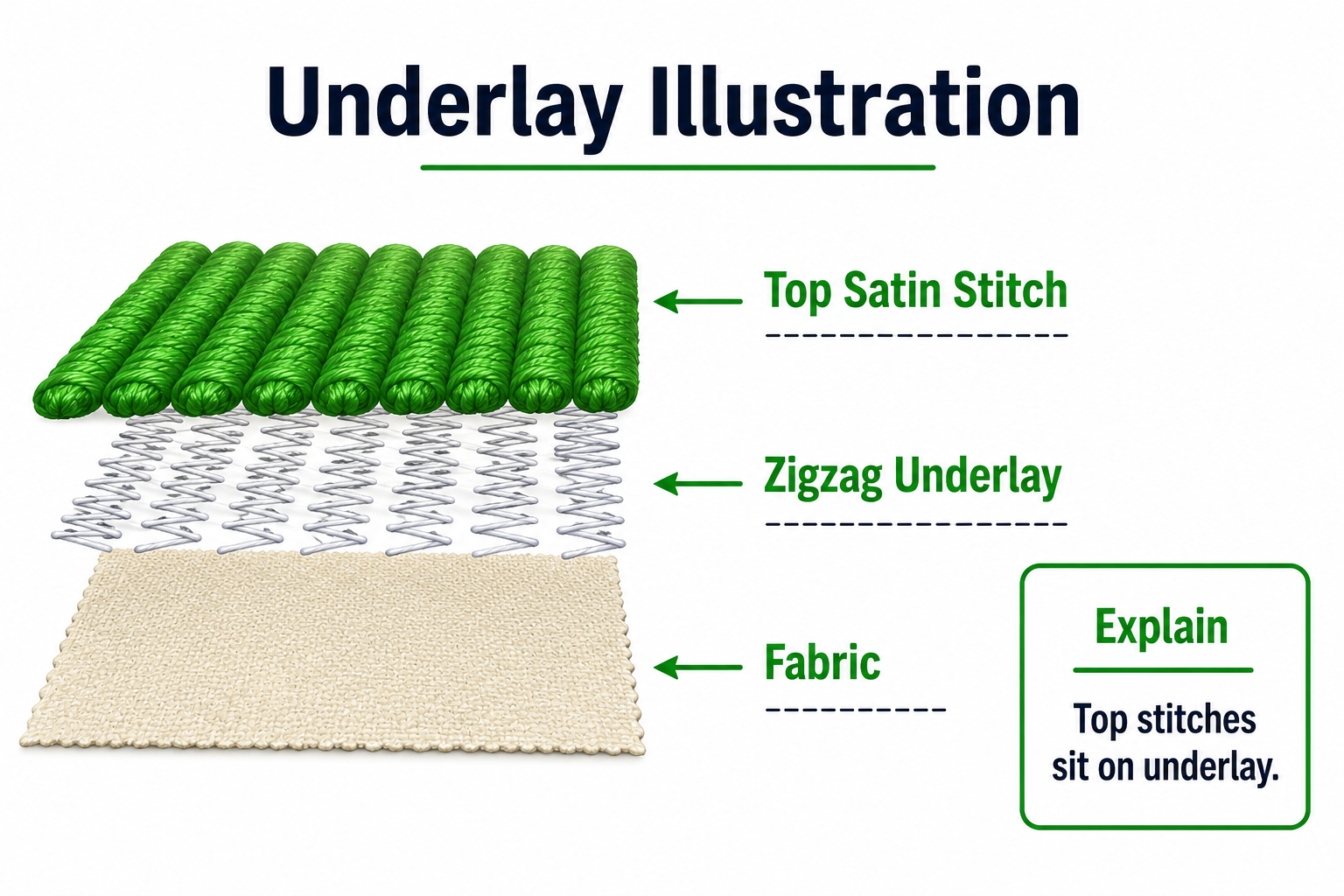 Underlay Illustration

Top Satin Stitch

Zigzag Underlay

Fabric

Explain

Top stitches sit on underlay.